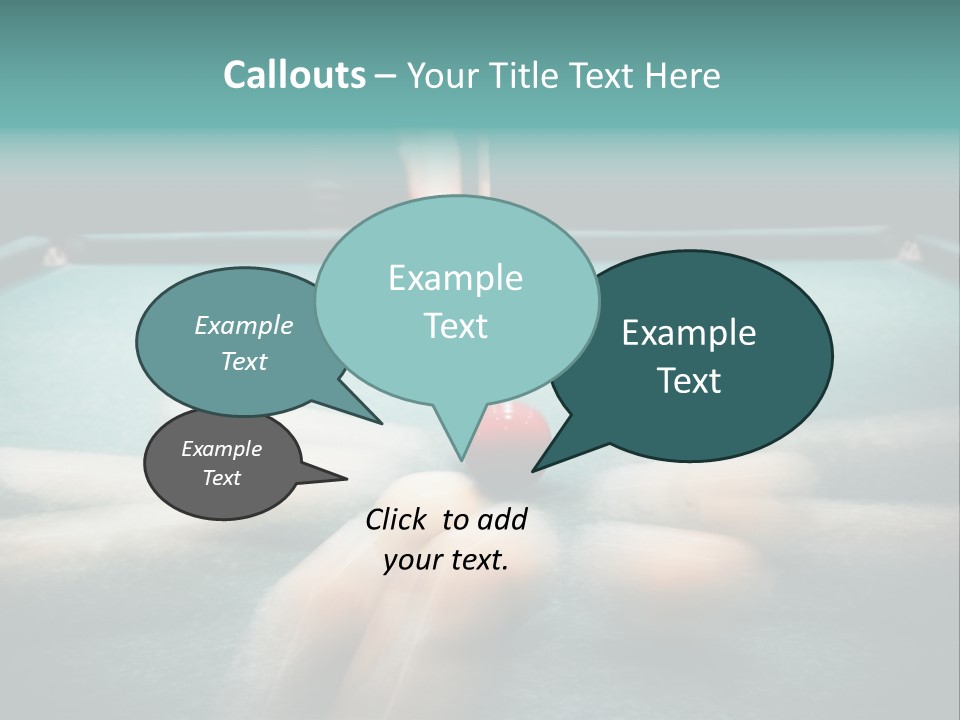 Callouts – Your Title Text Here

Example Text

Example Text

Example Text

Example Text

Click to add your text.